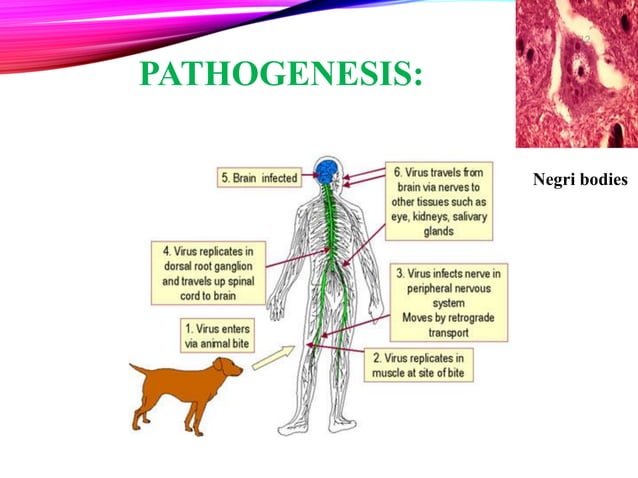 PATHOGENESIS:

Negri bodies

5. Brain infected

6. Virus travels from brain via nerves to other tissues such as eye, kidneys, salivary glands

4. Virus replicates in dorsal root ganglion and travels up spinal cord to brain

3. Virus infects nerve in peripheral nervous system
Moves by retrograde transport

1. Virus enters via animal bite

2. Virus replicates in muscle at site of bite